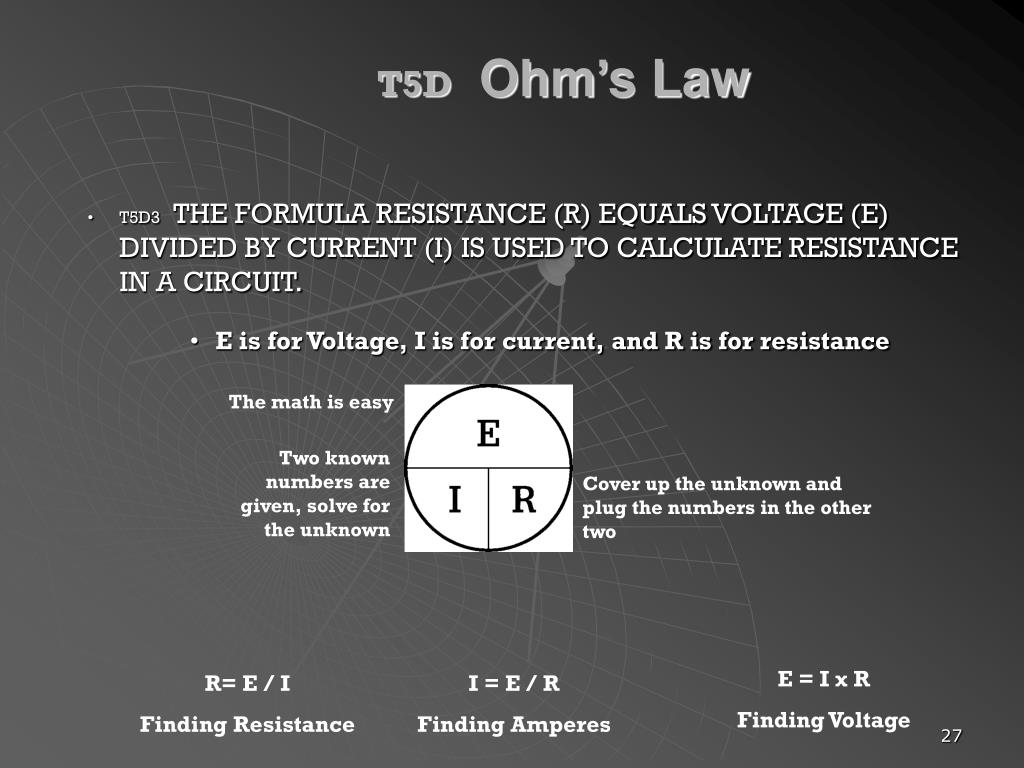 T5D Ohm's Law

• T5D3 THE FORMULA RESISTANCE (R) EQUALS VOLTAGE (E) DIVIDED BY CURRENT (I) IS USED TO CALCULATE RESISTANCE IN A CIRCUIT.

• E is for Voltage, I is for current, and R is for resistance

The math is easy

Two known numbers are given, solve for the unknown

E

I R

Cover up the unknown and plug the numbers in the other two

R= E / I

Finding Resistance

I = E / R

Finding Amperes

E = I x R

Finding Voltage

27